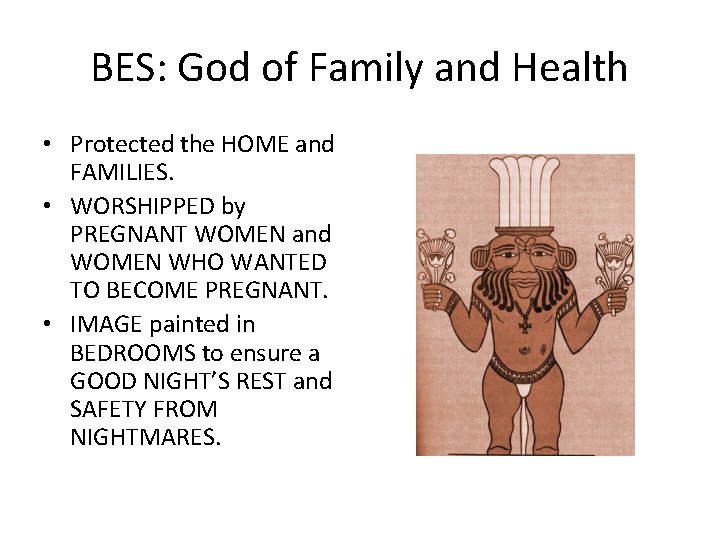 BES: God of Family and Health

• Protected the HOME and FAMILIES.
• WORSHIPPED by PREGNANT WOMEN and WOMEN WHO WANTED TO BECOME PREGNANT.
• IMAGE painted in BEDROOMS to ensure a GOOD NIGHT'S REST and SAFETY FROM NIGHTMARES.